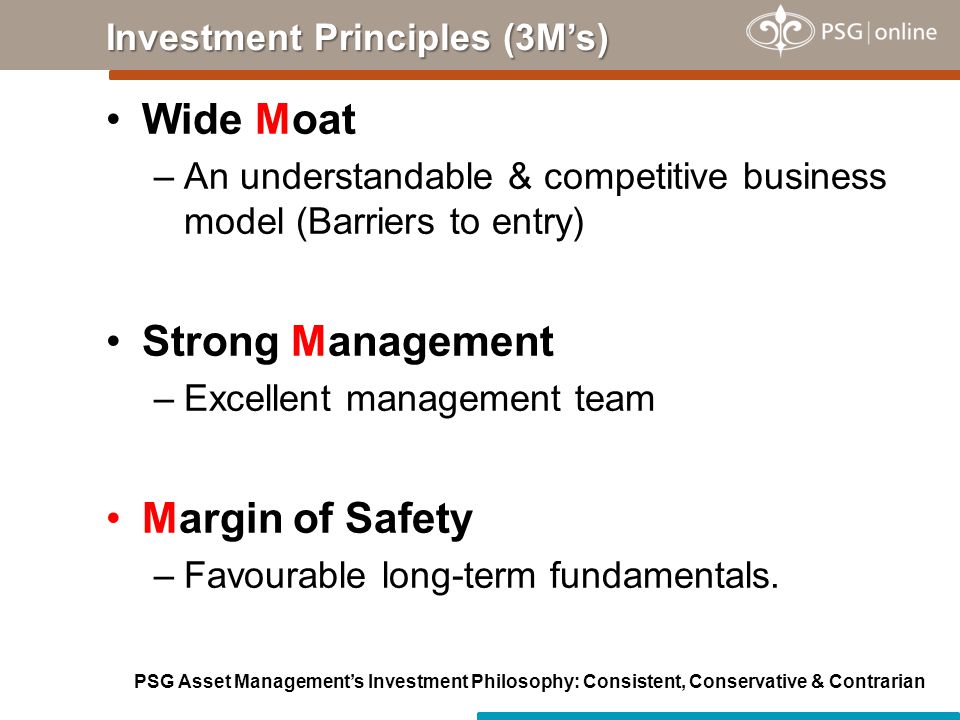 Investment Principles (3M's)

PSG | online

• Wide Moat
– An understandable & competitive business model (Barriers to entry)

• Strong Management
– Excellent management team

• Margin of Safety
– Favourable long-term fundamentals.

PSG Asset Management's Investment Philosophy: Consistent, Conservative & Contrarian